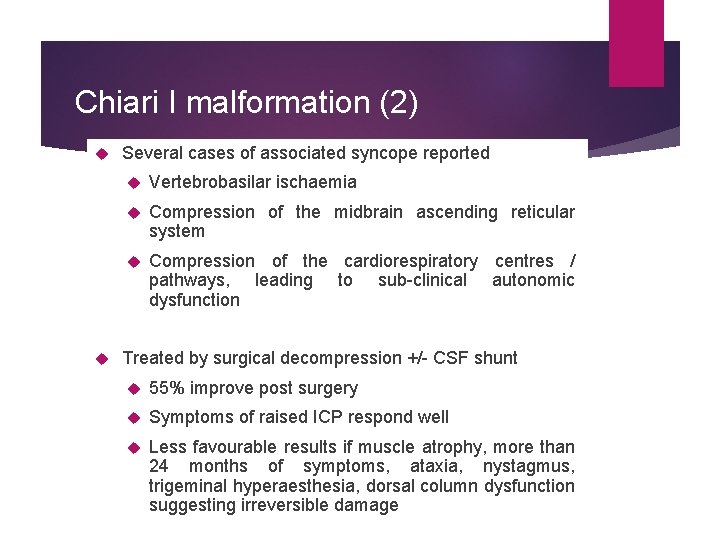 Chiari I malformation (2)

Several cases of associated syncope reported

Vertebrobasilar ischaemia

Compression of the midbrain ascending reticular system

Compression of the cardiorespiratory centres / pathways, leading to sub-clinical autonomic dysfunction

Treated by surgical decompression +/- CSF shunt

55% improve post surgery

Symptoms of raised ICP respond well

Less favourable results if muscle atrophy, more than 24 months of symptoms, ataxia, nystagmus, trigeminal hyperaesthesia, dorsal column dysfunction suggesting irreversible damage